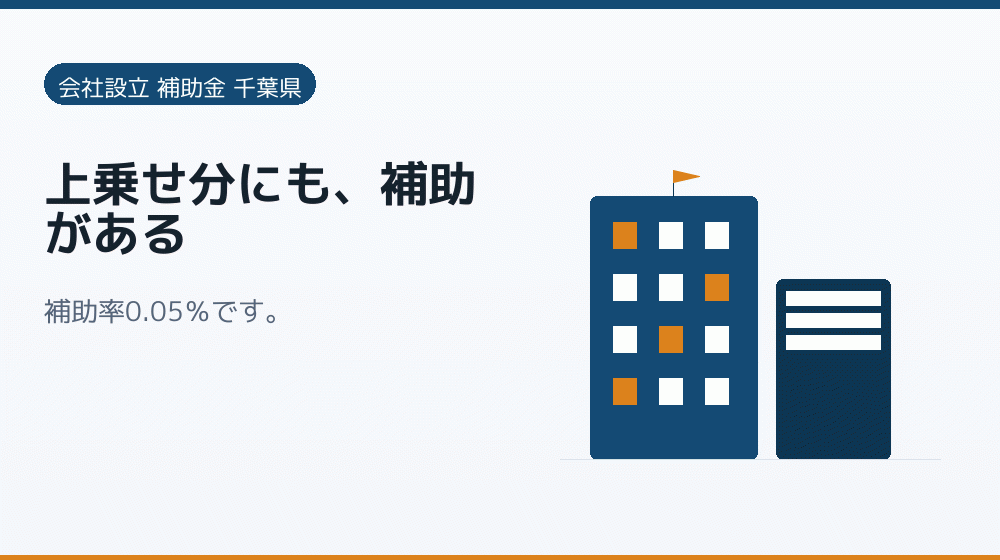 会社設立 補助金 千葉県

上乗せ分にも、補助がある

補助率0.05%です。